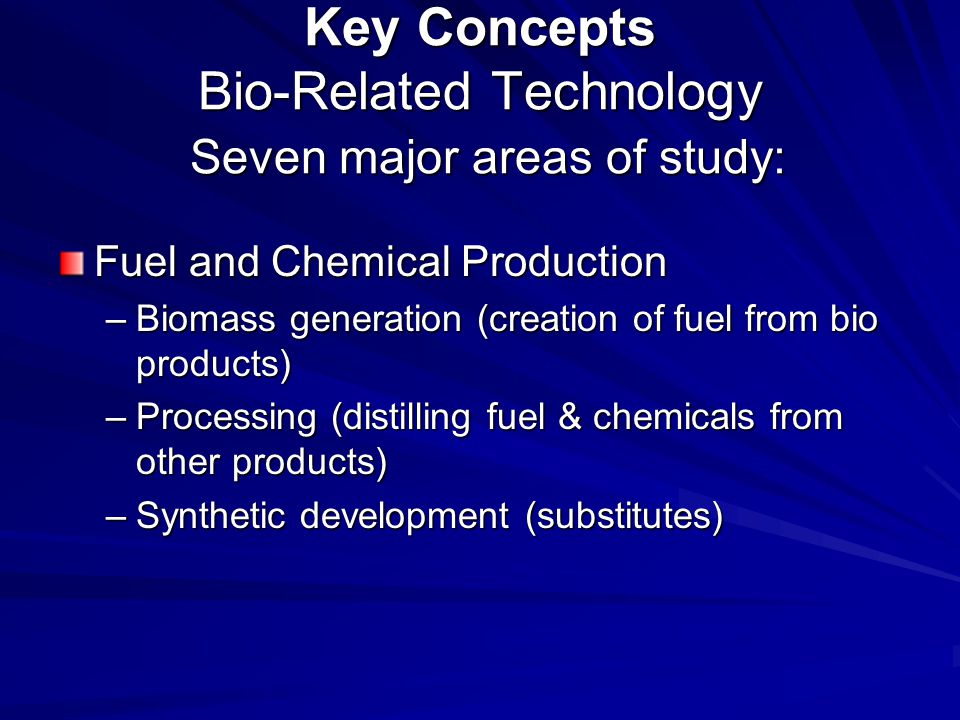 Key Concepts
Bio-Related Technology
Seven major areas of study:

Fuel and Chemical Production
– Biomass generation (creation of fuel from bio products)
– Processing (distilling fuel & chemicals from other products)
– Synthetic development (substitutes)